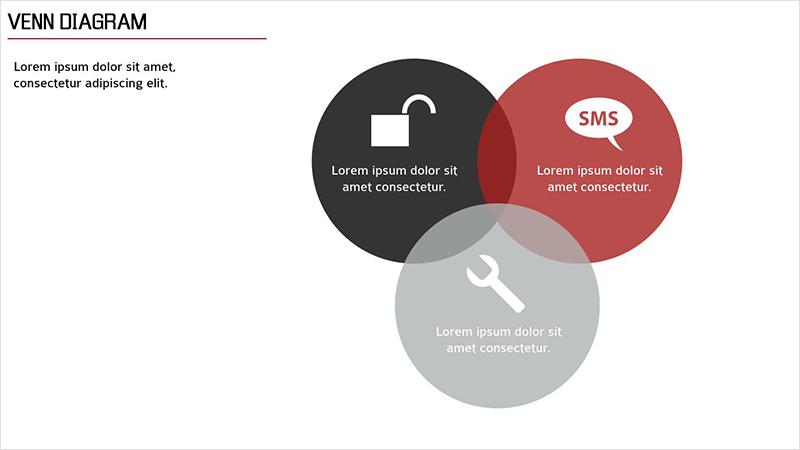 VENN DIAGRAM

Lorem ipsum dolor sit amet, consectetur adipiscing elit.

Lorem ipsum dolor sit amet consectetur.

SMS

Lorem ipsum dolor sit amet consectetur.

Lorem ipsum dolor sit amet consectetur.